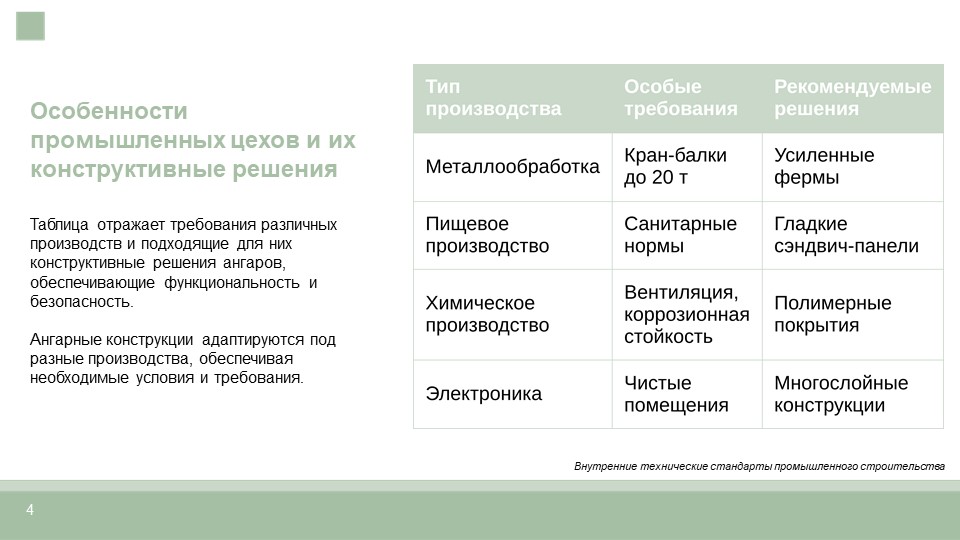 Особенности промышленных цехов и их конструктивные решения

Таблица отражает требования различных производств и подходящие для них конструктивные решения ангаров, обеспечивающие функциональность и безопасность.

Ангарные конструкции адаптируются под разные производства, обеспечивая необходимые условия и требования.

| Тип производства | Особые требования | Рекомендуемые решения |
|---|---|---|
| Металлообработка | Кран-балки до 20 т | Усиленные фермы |
| Пищевое производство | Санитарные нормы | Гладкие сэндвич-панели |
| Химическое производство | Вентиляция, коррозионная стойкость | Полимерные покрытия |
| Электроника | Чистые помещения | Многослойные конструкции |

Внутренние технические стандарты промышленного строительства

4